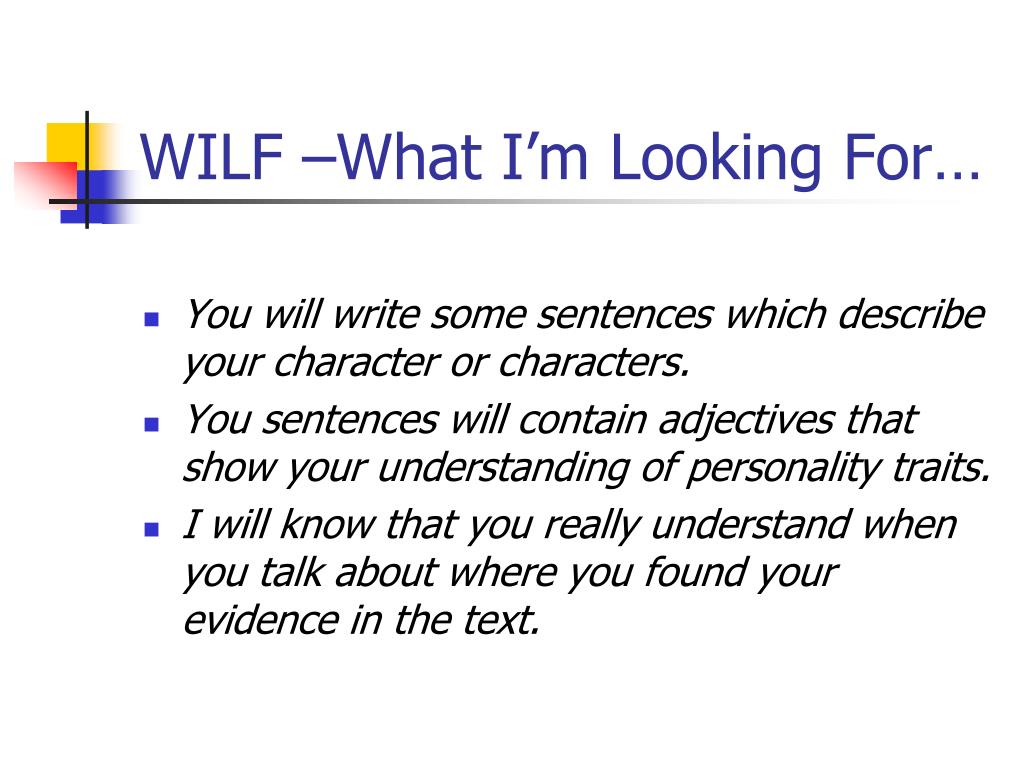 WILF –What I'm Looking For…

- You will write some sentences which describe your character or characters.
- You sentences will contain adjectives that show your understanding of personality traits.
- I will know that you really understand when you talk about where you found your evidence in the text.